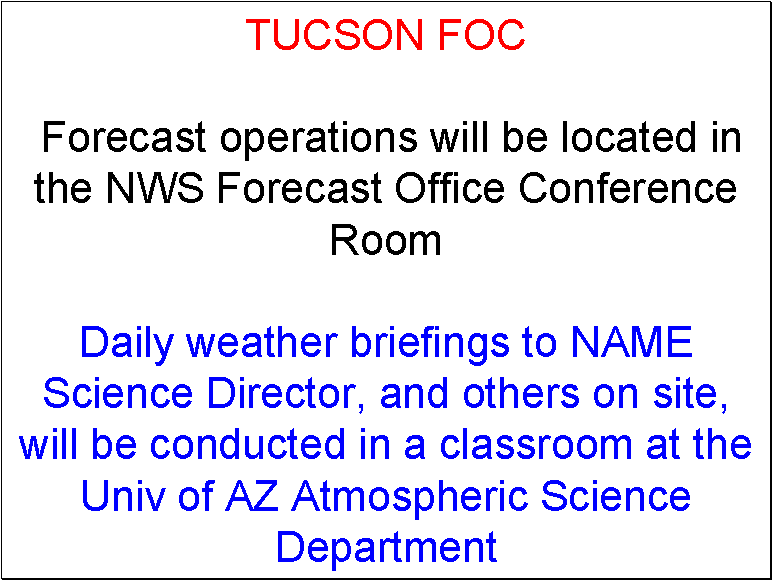 TUCSON FOC

Forecast operations will be located in the NWS Forecast Office Conference Room

Daily weather briefings to NAME Science Director, and others on site, will be conducted in a classroom at the Univ of AZ Atmospheric Science Department